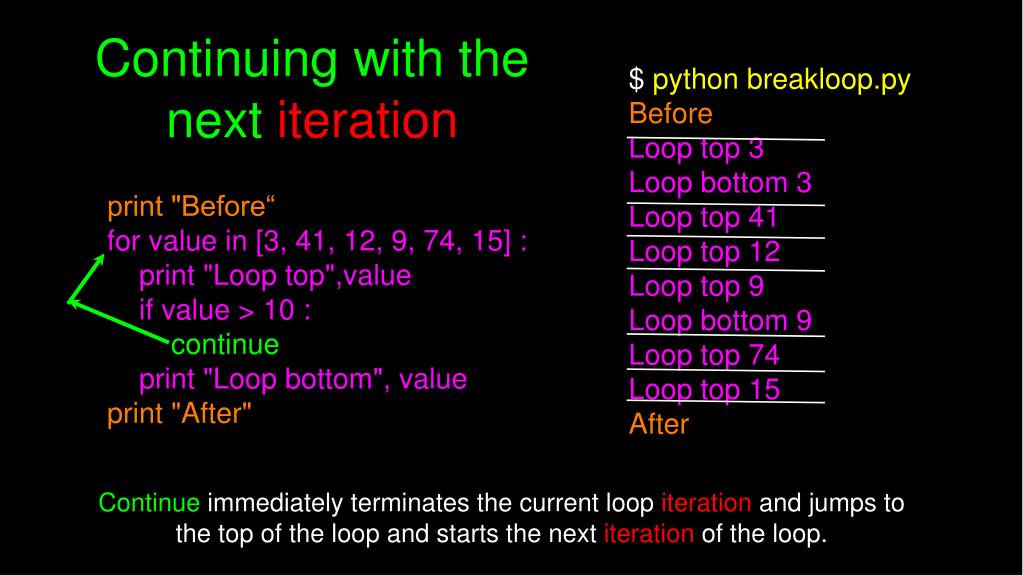 Continuing with the next iteration

print "Before“
for value in [3, 41, 12, 9, 74, 15] :
print "Loop top",value
if value > 10 :
continue
print "Loop bottom", value
print "After"

$ python breakloop.py
Before
Loop top 3
Loop bottom 3
Loop top 41
Loop top 12
Loop top 9
Loop bottom 9
Loop top 74
Loop top 15
After

Continue immediately terminates the current loop iteration and jumps to the top of the loop and starts the next iteration of the loop.